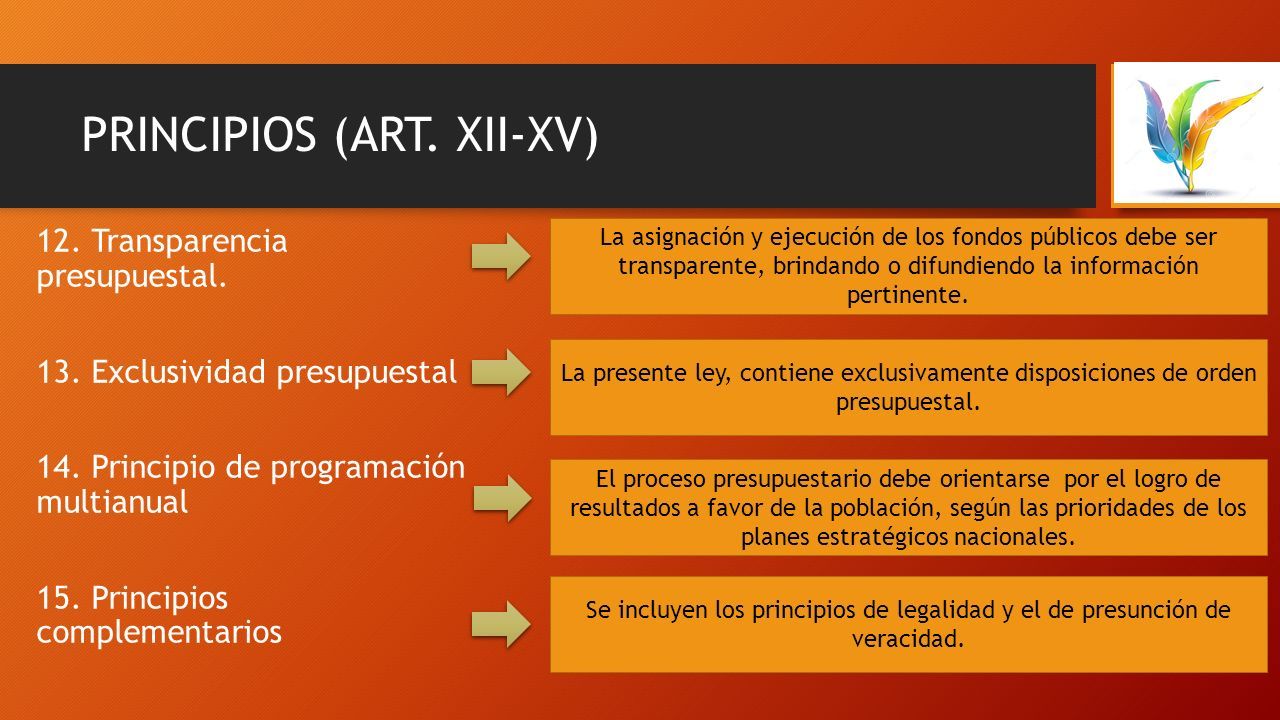 PRINCIPIOS (ART. XII-XV)

12. Transparencia presupuestal.

La asignación y ejecución de los fondos públicos debe ser transparente, brindando o difundiendo la información pertinente.

13. Exclusividad presupuestal

La presente ley, contiene exclusivamente disposiciones de orden presupuestal.

14. Principio de programación multianual

El proceso presupuestario debe orientarse por el logro de resultados a favor de la población, según las prioridades de los planes estratégicos nacionales.

15. Principios complementarios

Se incluyen los principios de legalidad y el de presunción de veracidad.